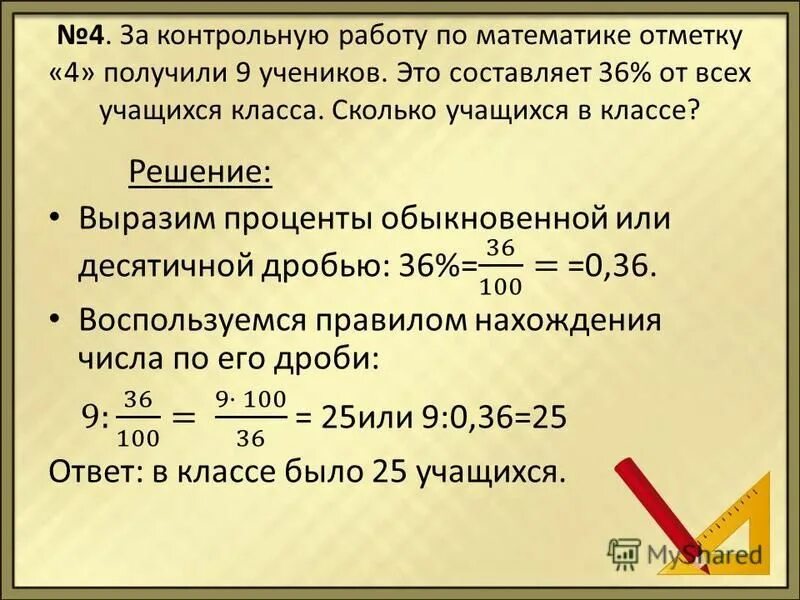 №4. За контрольную работу по математике отметку «4» получили 9 учеников. Это составляет 36% от всех учащихся класса. Сколько учащихся в классе?

Решение:

• Выразим проценты обыкновенной или десятичной дробью: 36%=$\frac{36}{100}=$ =0,36.

• Воспользуемся правилом нахождения числа по его дроби:

$9:\frac{36}{100}=\frac{9\cdot 100}{36}$ = 25или 9:0,36=25

Ответ: в классе было 25 учащихся.

MyShared